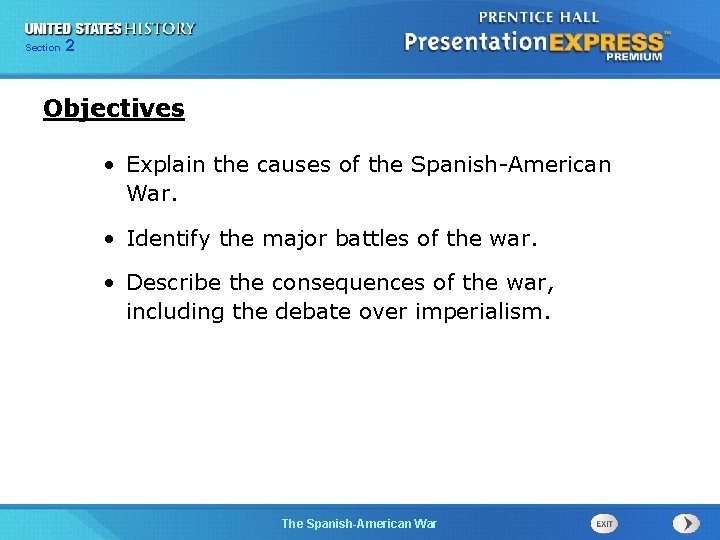 UNITED STATES HISTORY
Section 2

PRENTICE HALL
PresentationEXPRESS™
PREMIUM

Objectives

• Explain the causes of the Spanish-American War.

• Identify the major battles of the war.

• Describe the consequences of the war, including the debate over imperialism.

The Spanish-American War

EXIT